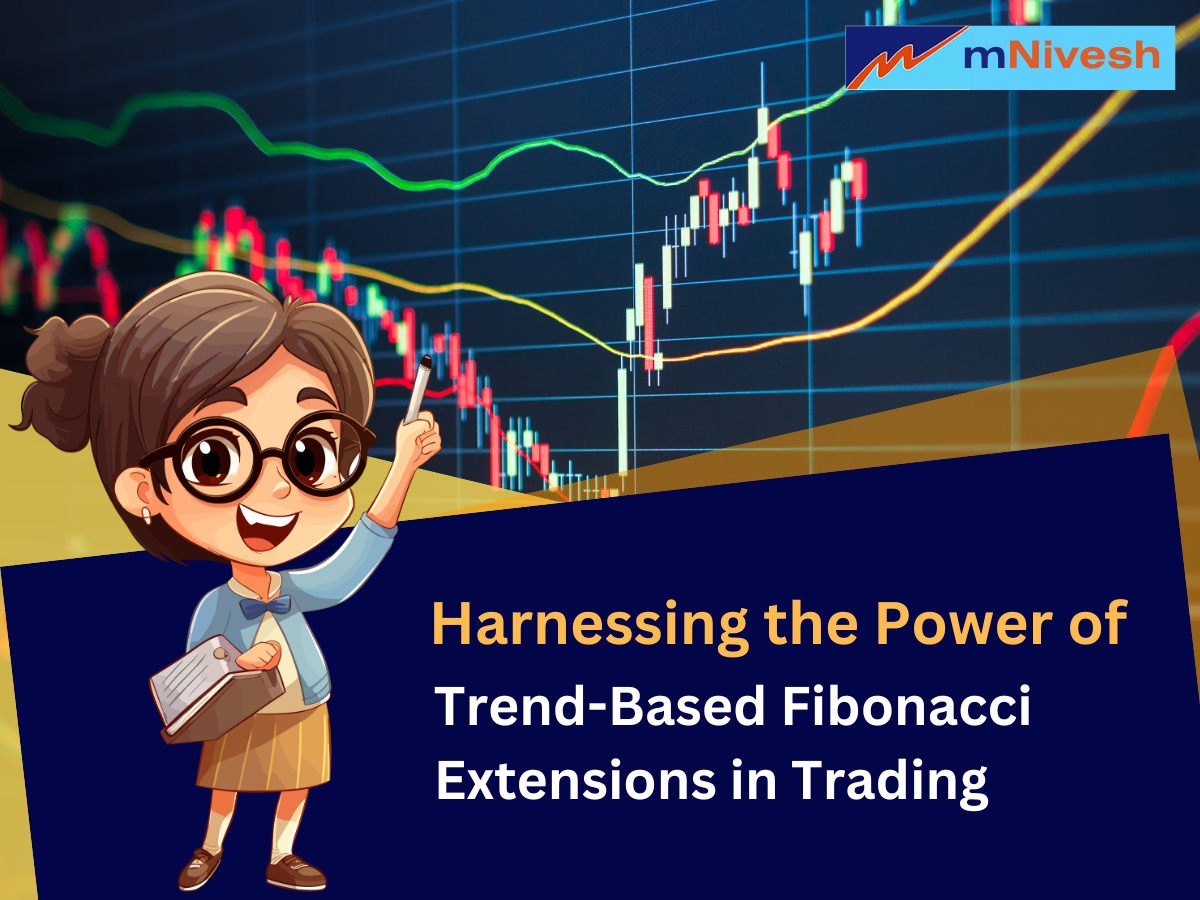 mNivesh

Harnessing the Power of
Trend-Based Fibonacci Extensions in Trading